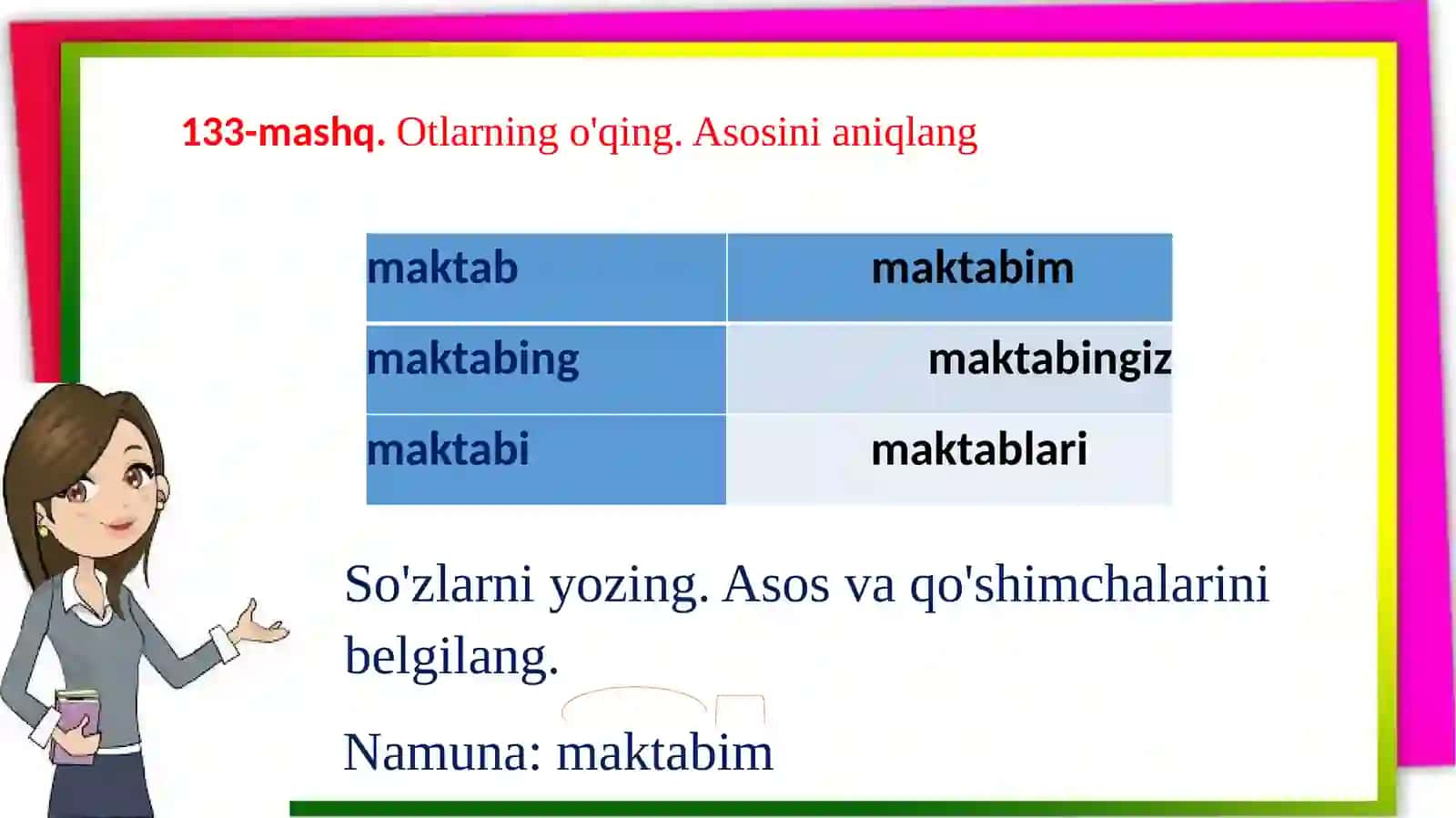 133-mashq. Otlarning o'qing. Asosini aniqlang

| maktab | maktabim |
|---|---|
| maktabing | maktabingiz |
| maktabi | maktablari |

So'zlarni yozing. Asos va qo'shimchalarini belgilang.

Namuna: maktabim